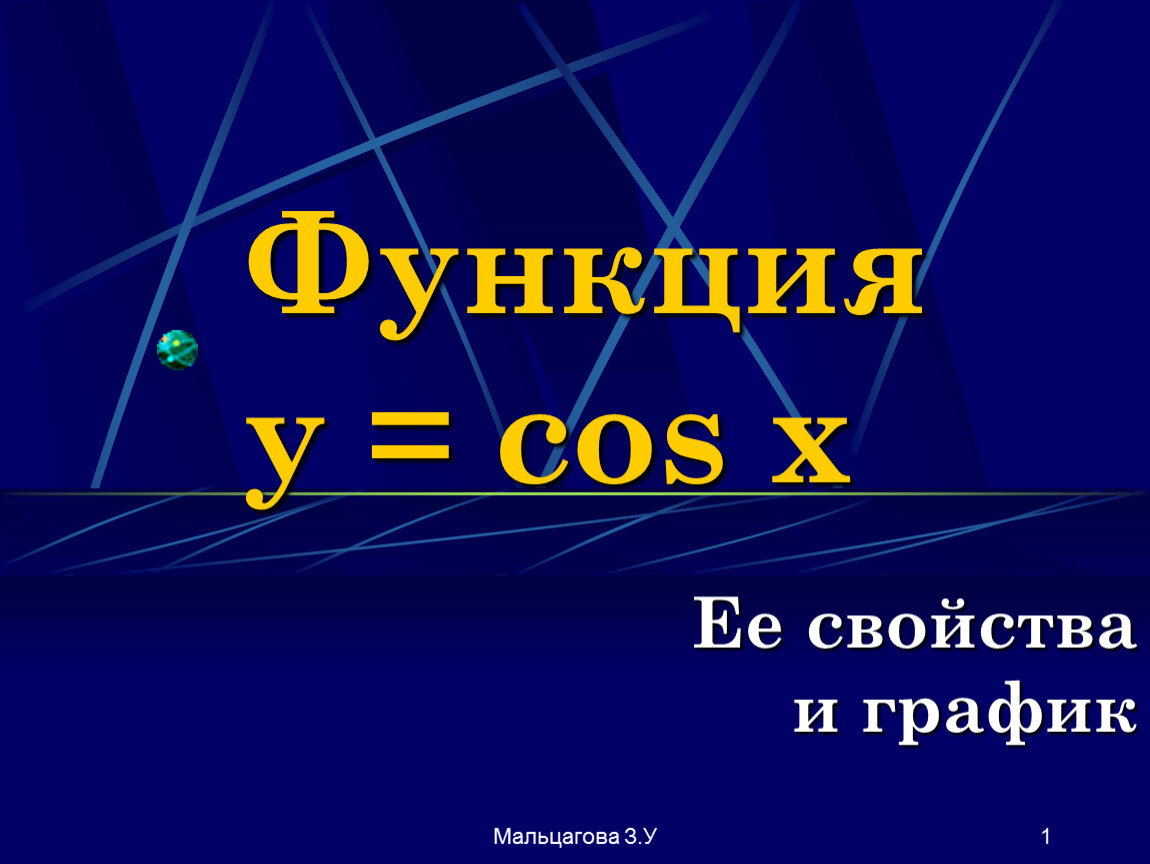 Функция
$y = \cos x$

Ее свойства
и график

Мальцагова З.У

1